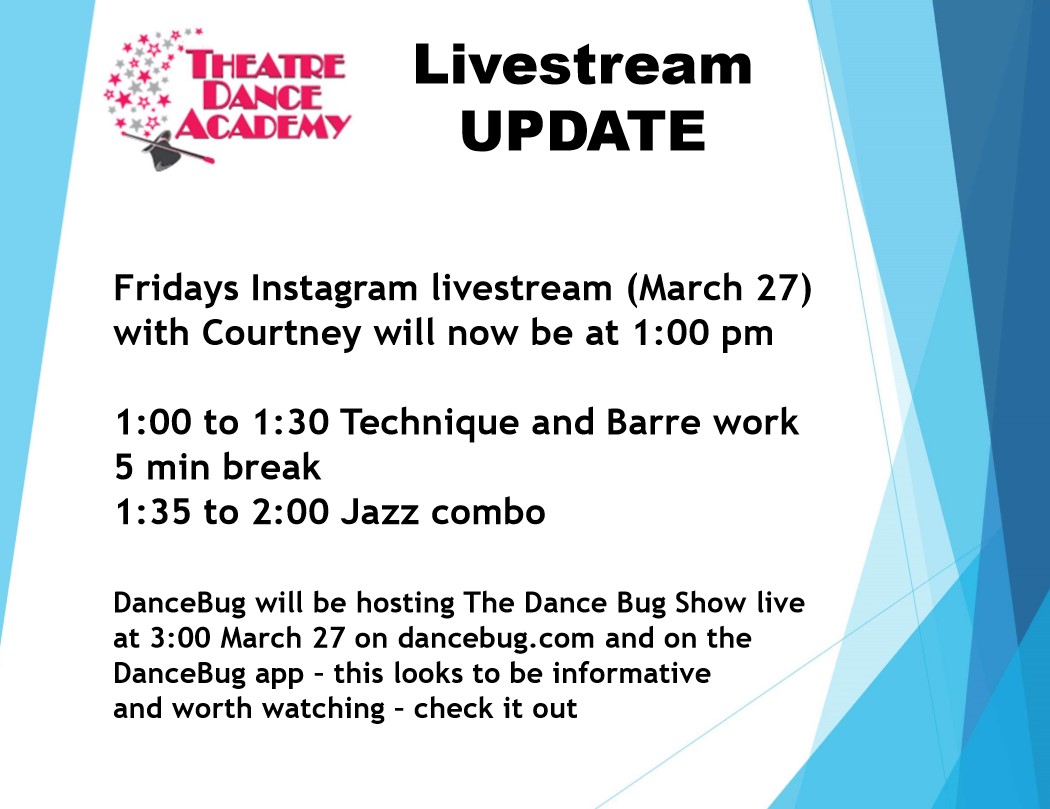 THEATRE DANCE ACADEMY

Livestream UPDATE

Fridays Instagram livestream (March 27) with Courtney will now be at 1:00 pm

1:00 to 1:30 Technique and Barre work
5 min break
1:35 to 2:00 Jazz combo

DanceBug will be hosting The Dance Bug Show live at 3:00 March 27 on dancebug.com and on the DanceBug app – this looks to be informative and worth watching – check it out